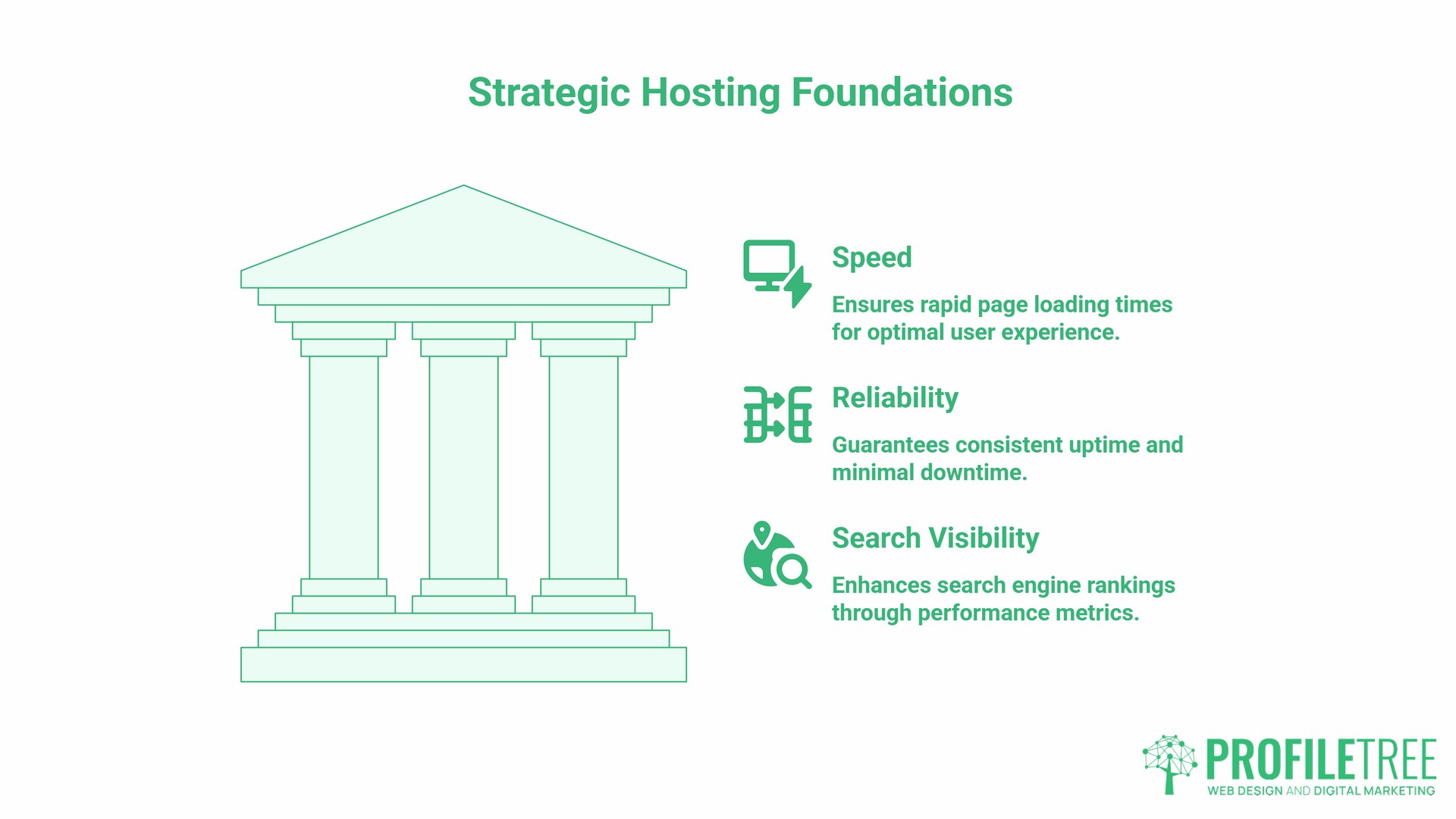 Strategic Hosting Foundations

Speed

Ensures rapid page loading times for optimal user experience.

Reliability

Guarantees consistent uptime and minimal downtime.

Search Visibility

Enhances search engine rankings through performance metrics.

PROFILETREE
WEB DESIGN AND DIGITAL MARKETING